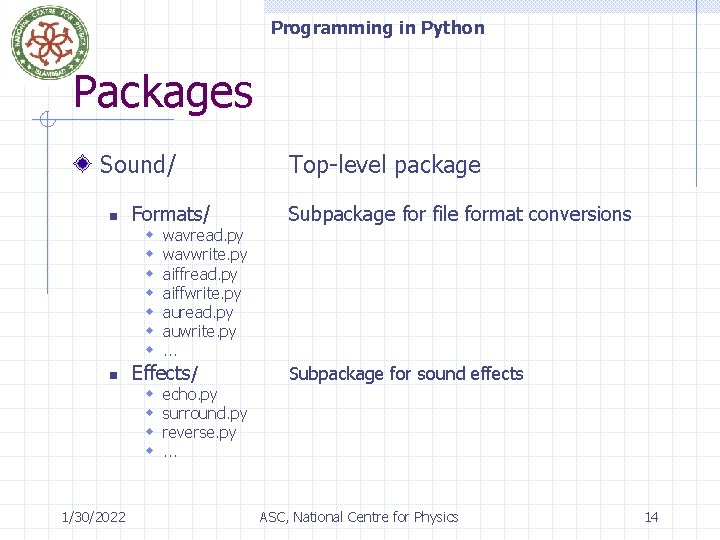 NATIONAL CENTRE FOR PHYSICS
ISLAMABAD

Programming in Python

Packages

Sound/ Top-level package

Formats/ Subpackage for file format conversions
wavread.py
wavwrite.py
aiffread.py
aiffwrite.py
auread.py
auwrite.py
...

Effects/ Subpackage for sound effects
echo.py
surround.py
reverse.py
...

1/30/2022 ASC, National Centre for Physics 14